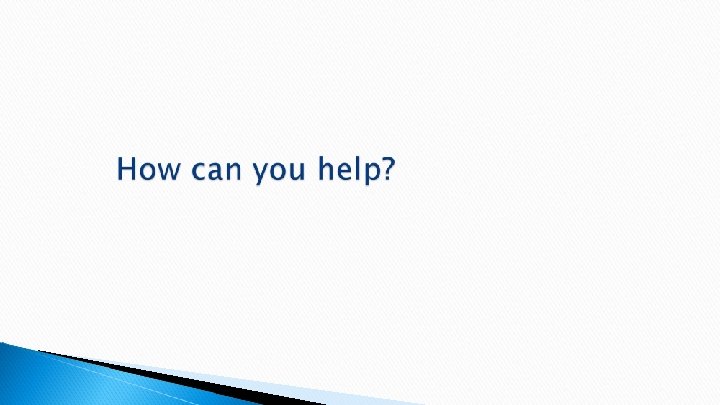 How can you help?